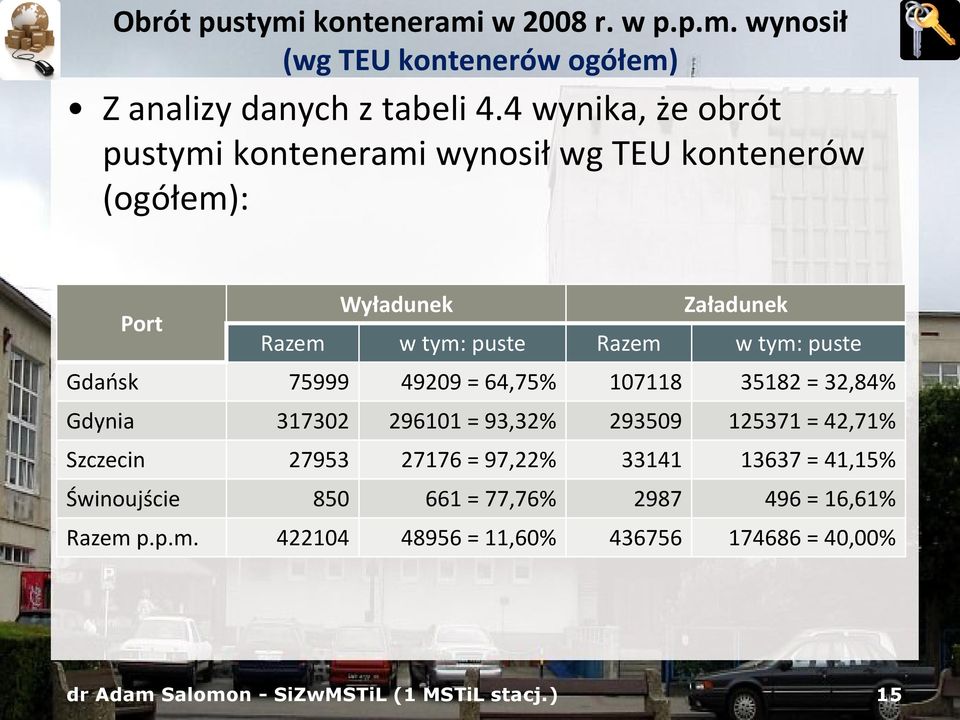 Obrót pustymi kontenerami w 2008 r. w p.p.m. wynosił (wg TEU kontenerów ogółem)

• Z analizy danych z tabeli 4.4 wynika, że obrót pustymi kontenerami wynosił wg TEU kontenerów (ogółem):

| Port | Wyładunek | | Załadunek | |
|---|---|---|---|---|
| | Razem | w tym: puste | Razem | w tym: puste |
| Gdańsk | 75999 | 49209 = 64,75% | 107118 | 35182 = 32,84% |
| Gdynia | 317302 | 296101 = 93,32% | 293509 | 125371 = 42,71% |
| Szczecin | 27953 | 27176 = 97,22% | 33141 | 13637 = 41,15% |
| Świnoujście | 850 | 661 = 77,76% | 2987 | 496 = 16,61% |
| Razem p.p.m. | 422104 | 48956 = 11,60% | 436756 | 174686 = 40,00% |

dr Adam Salomon - SiZwMSTiL (1 MSTiL stacj.) 15